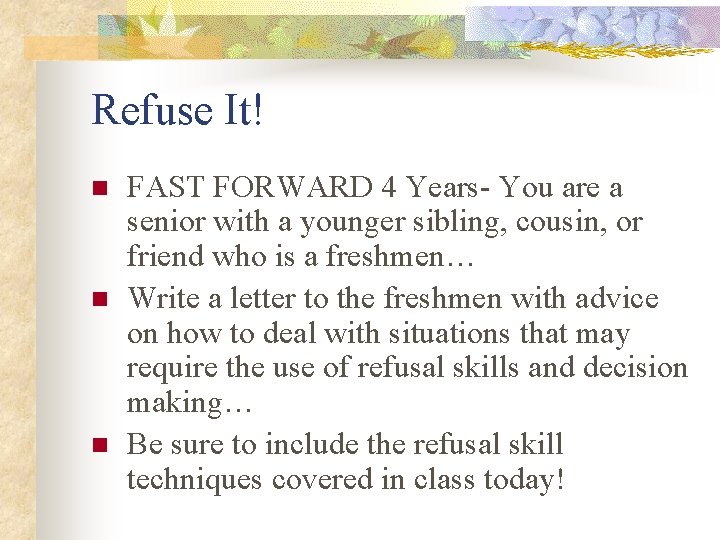 Refuse It!

- FAST FORWARD 4 Years- You are a senior with a younger sibling, cousin, or friend who is a freshmen…
- Write a letter to the freshmen with advice on how to deal with situations that may require the use of refusal skills and decision making…
- Be sure to include the refusal skill techniques covered in class today!